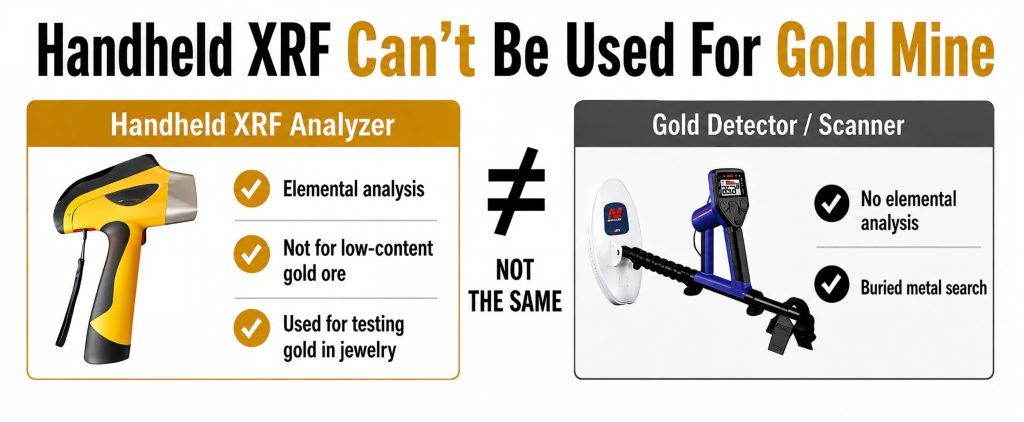 Handheld XRF Can't Be Used For Gold Mine

Handheld XRF Analyzer

Elemental analysis

Not for low-content gold ore

Used for testing gold in jewelry

$\neq$

NOT THE SAME

Gold Detector / Scanner

No elemental analysis

Buried metal search